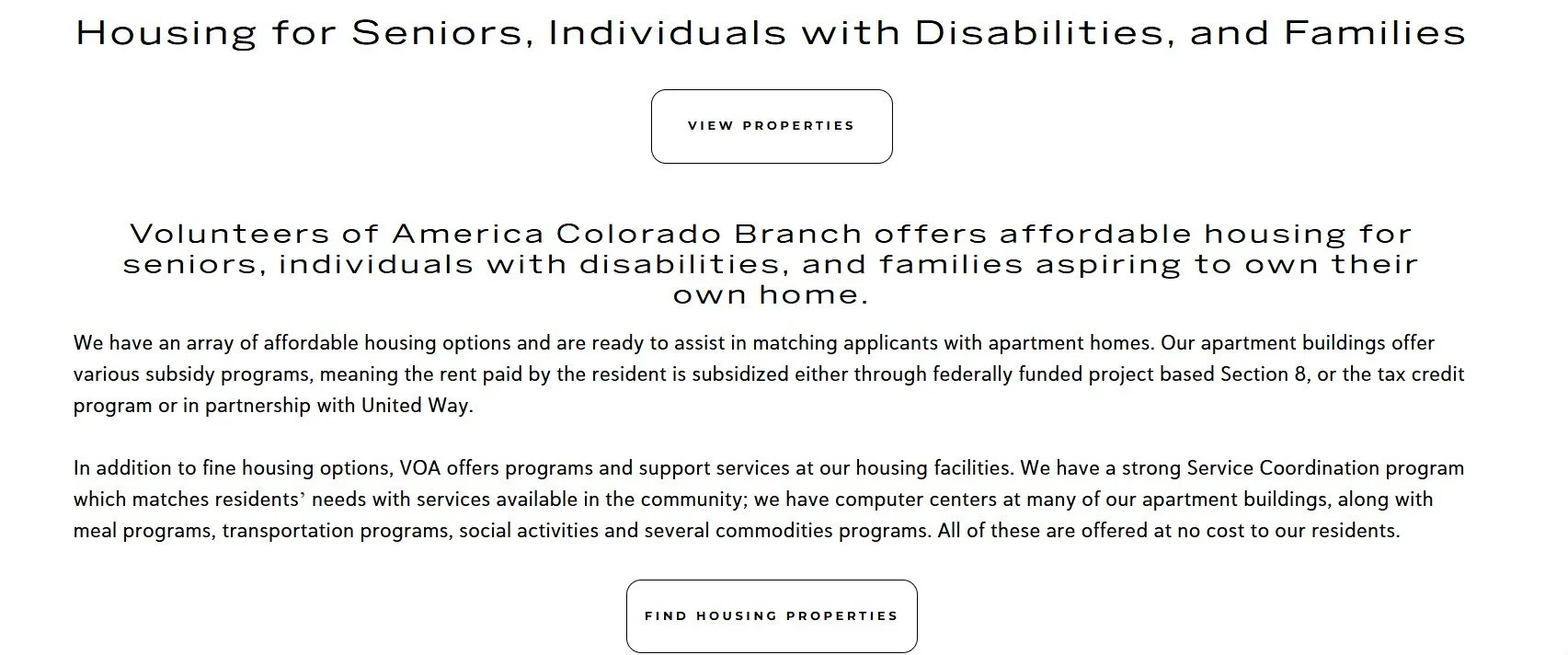 Housing for Seniors, Individuals with Disabilities, and Families

VIEW PROPERTIES

Volunteers of America Colorado Branch offers affordable housing for seniors, individuals with disabilities, and families aspiring to own their own home.

We have an array of affordable housing options and are ready to assist in matching applicants with apartment homes. Our apartment buildings offer various subsidy programs, meaning the rent paid by the resident is subsidized either through federally funded project based Section 8, or the tax credit program or in partnership with United Way.

In addition to fine housing options, VOA offers programs and support services at our housing facilities. We have a strong Service Coordination program which matches residents' needs with services available in the community; we have computer centers at many of our apartment buildings, along with meal programs, transportation programs, social activities and several commodities programs. All of these are offered at no cost to our residents.

FIND HOUSING PROPERTIES